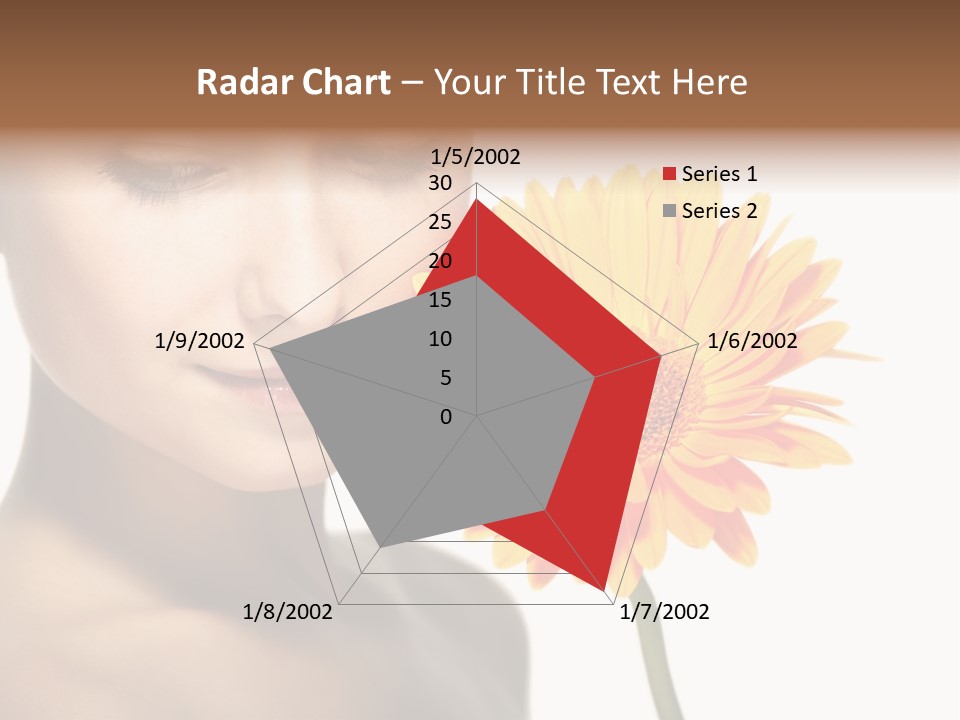 Radar Chart – Your Title Text Here

1/5/2002
30
25
20
15
10
5
0
1/6/2002
1/7/2002
1/8/2002
1/9/2002

Series 1
Series 2